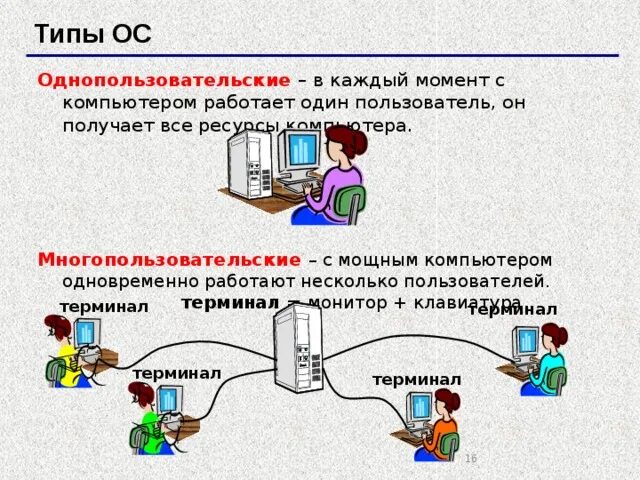 Типы ОС

Однопользовательские – в каждый момент с компьютером работает один пользователь, он получает все ресурсы компьютера.

Многопользовательские – с мощным компьютером одновременно работают несколько пользователей.

терминал = монитор + клавиатура

терминал

терминал

терминал

терминал

16